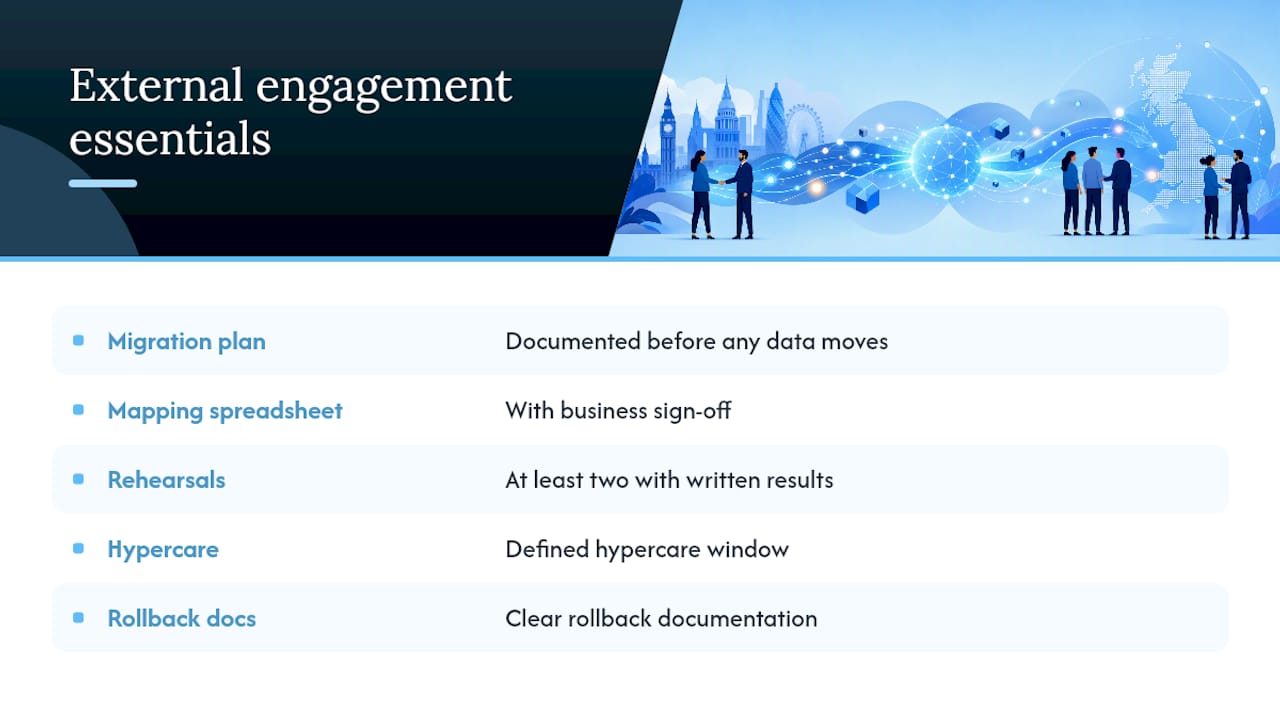 External engagement essentials

| | |
|---|---|
| Migration plan | Documented before any data moves |
| Mapping spreadsheet | With business sign-off |
| Rehearsals | At least two with written results |
| Hypercare | Defined hypercare window |
| Rollback docs | Clear rollback documentation |